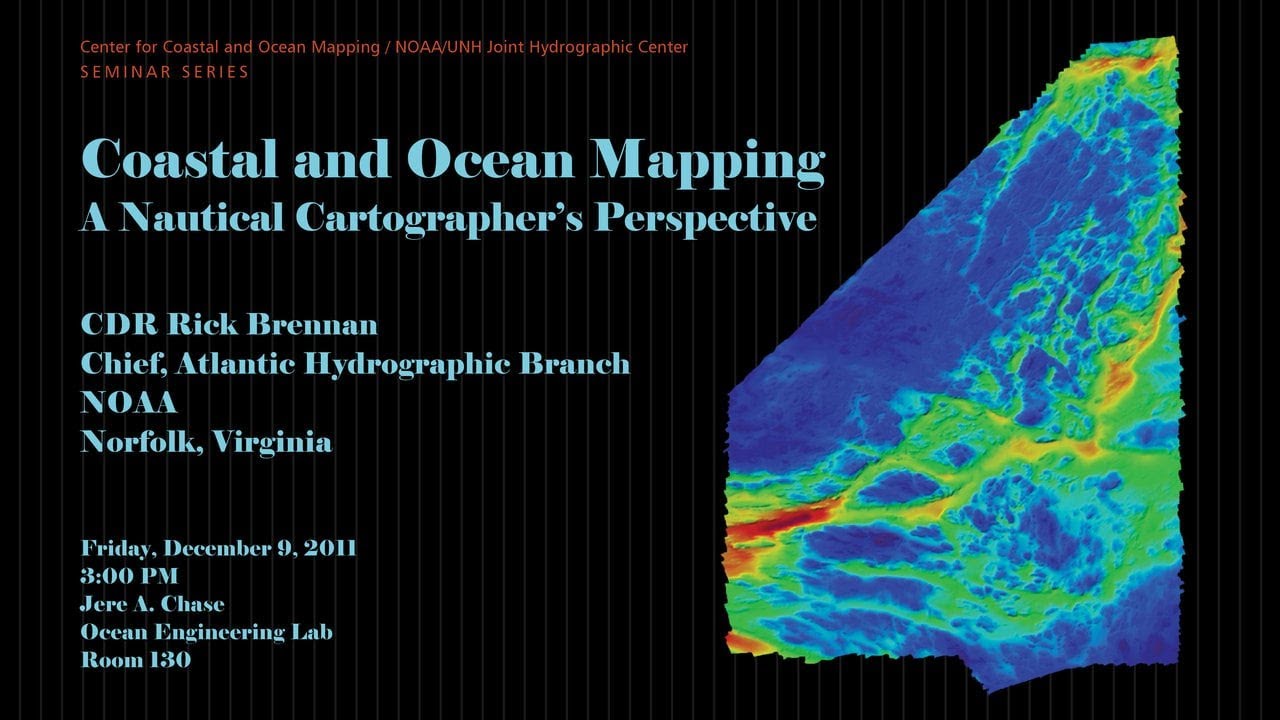 Center for Coastal and Ocean Mapping / NOAA/UNH Joint Hydrographic Center
SEMINAR SERIES

Coastal and Ocean Mapping
A Nautical Cartographer's Perspective

CDR Rick Brennan
Chief, Atlantic Hydrographic Branch
NOAA
Norfolk, Virginia

Friday, December 9, 2011
3:00 PM
Jere A. Chase
Ocean Engineering Lab
Room 130